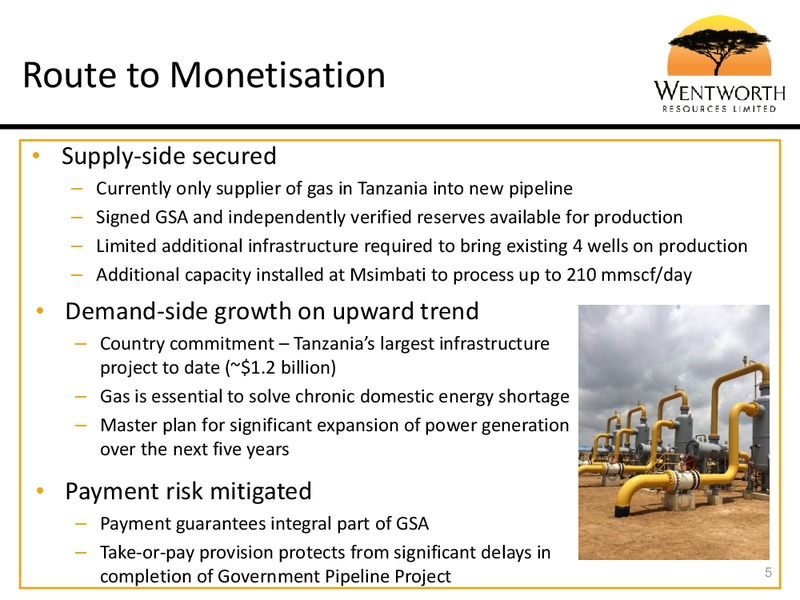 Route to Monetisation

WENTWORTH
RESOURCES LIMITED

• Supply-side secured
– Currently only supplier of gas in Tanzania into new pipeline
– Signed GSA and independently verified reserves available for production
– Limited additional infrastructure required to bring existing 4 wells on production
– Additional capacity installed at Msimbati to process up to 210 mmscf/day

• Demand-side growth on upward trend
– Country commitment – Tanzania's largest infrastructure project to date (~$1.2 billion)
– Gas is essential to solve chronic domestic energy shortage
– Master plan for significant expansion of power generation over the next five years

• Payment risk mitigated
– Payment guarantees integral part of GSA
– Take-or-pay provision protects from significant delays in completion of Government Pipeline Project

5